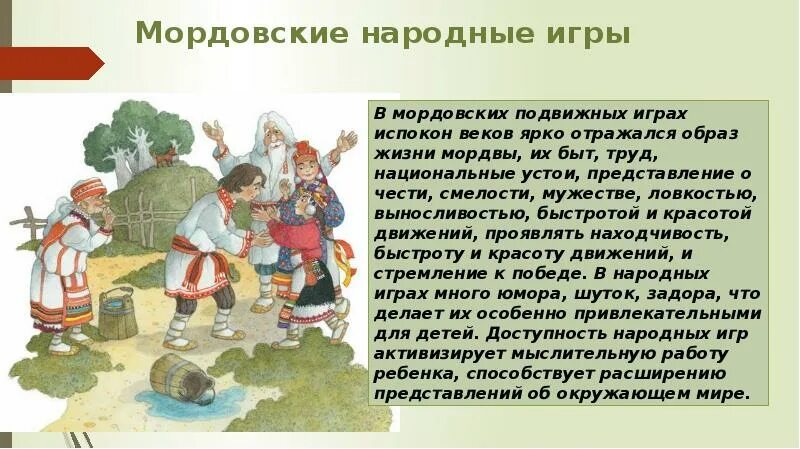 Мордовские народные игры

В мордовских подвижных играх испокон веков ярко отражался образ жизни мордвы, их быт, труд, национальные устои, представление о чести, смелости, мужестве, ловкостью, выносливостью, быстротой и красотой движений, проявлять находчивость, быстроту и красоту движений, и стремление к победе. В народных играх много юмора, шуток, задора, что делает их особенно привлекательными для детей. Доступность народных игр активизирует мыслительную работу ребенка, способствует расширению представлений об окружающем мире.